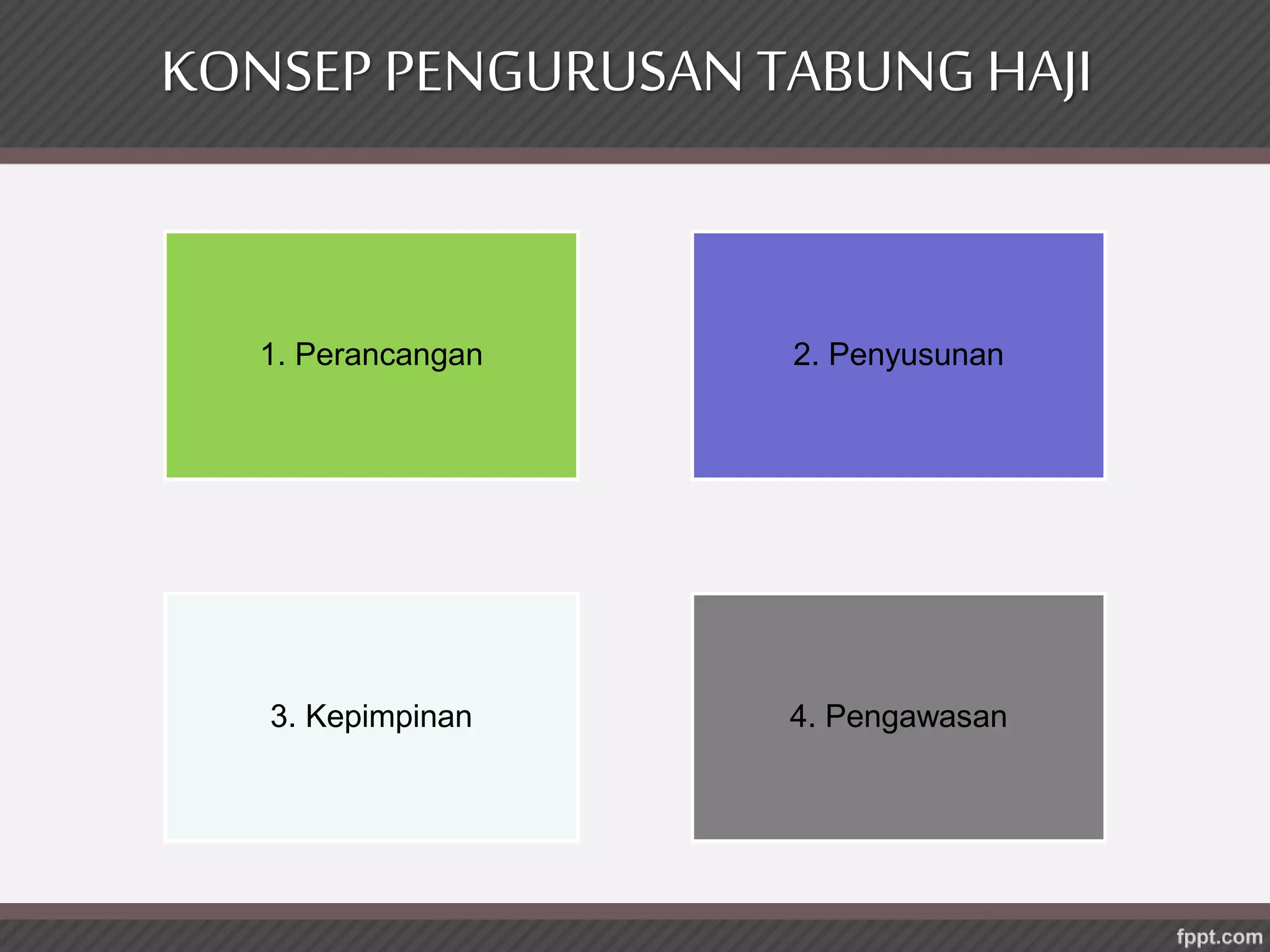 KONSEP PENGURUSAN TABUNG HAJI

1. Perancangan

2. Penyusunan

3. Kepimpinan

4. Pengawasan

fppt.com